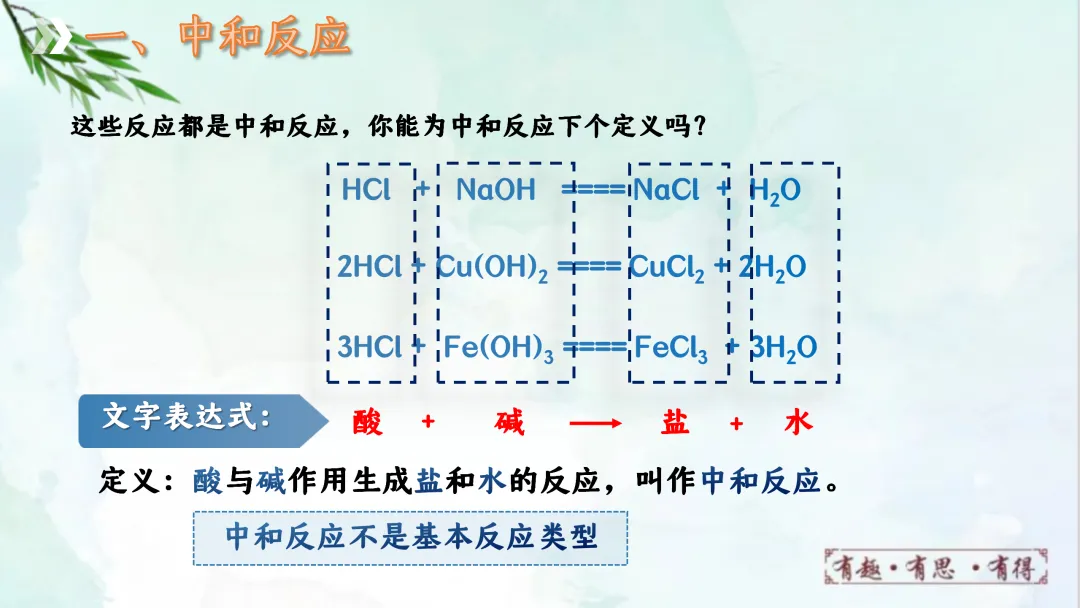 一、中和反应

这些反应都是中和反应，你能为中和反应下个定义吗？

$HCl + NaOH ==== NaCl + H_2O$

$2HCl + Cu(OH)_2 ==== CuCl_2 + 2H_2O$

$3HCl + Fe(OH)_3 ==== FeCl_3 + 3H_2O$

文字表达式： 酸 + 碱 ⟶ 盐 + 水

定义：酸与碱作用生成盐和水的反应，叫作中和反应。

中和反应不是基本反应类型

有趣·有思·有得